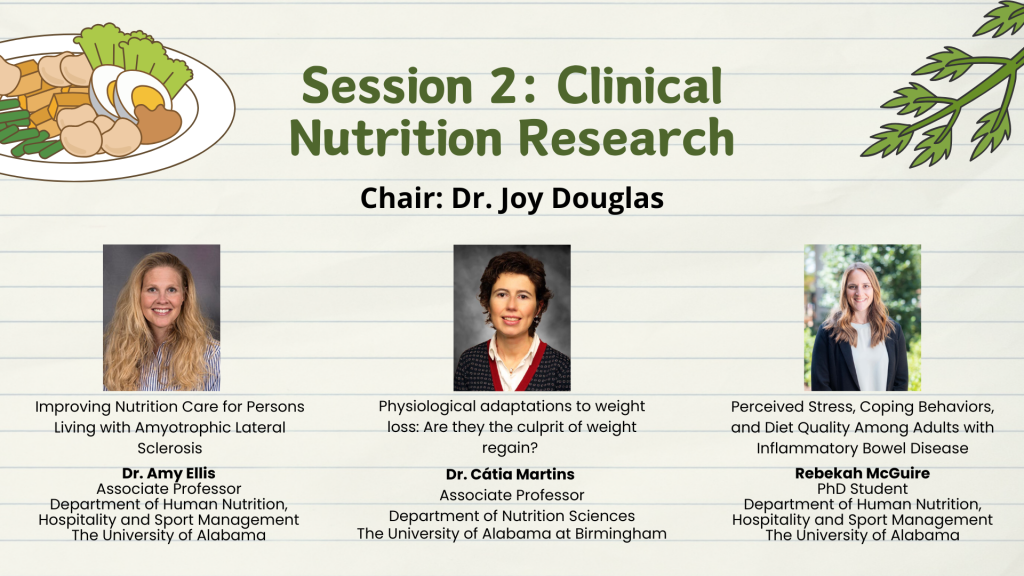 Session 2: Clinical Nutrition Research

Chair: Dr. Joy Douglas

Improving Nutrition Care for Persons Living with Amyotrophic Lateral Sclerosis

Dr. Amy Ellis
Associate Professor
Department of Human Nutrition, Hospitality and Sport Management
The University of Alabama

Physiological adaptations to weight loss: Are they the culprit of weight regain?

Dr. Cátia Martins
Associate Professor
Department of Nutrition Sciences
The University of Alabama at Birmingham

Perceived Stress, Coping Behaviors, and Diet Quality Among Adults with Inflammatory Bowel Disease

Rebekah McGuire
PhD Student
Department of Human Nutrition, Hospitality and Sport Management
The University of Alabama